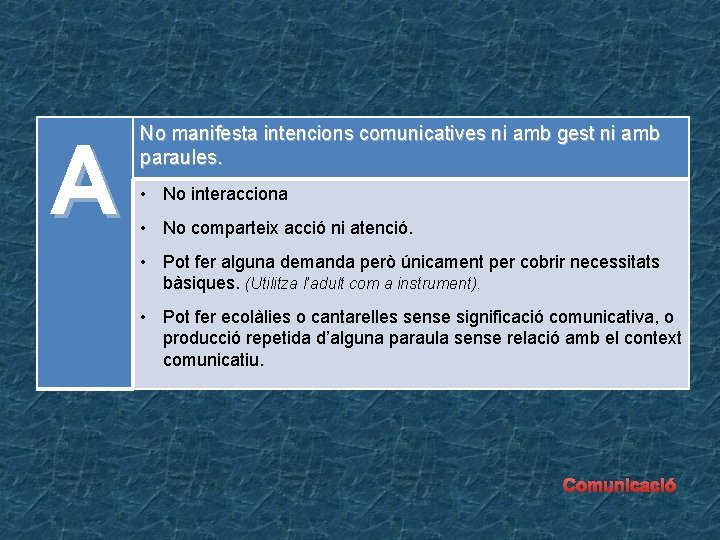 A

No manifesta intencions comunicatives ni amb gest ni amb paraules.

• No interacciona
• No comparteix acció ni atenció.
• Pot fer alguna demanda però únicament per cobrir necessitats bàsiques. (Utilitza l'adult com a instrument).
• Pot fer ecolàlies o cantarelles sense significació comunicativa, o producció repetida d'alguna paraula sense relació amb el context comunicatiu.

Comunicació